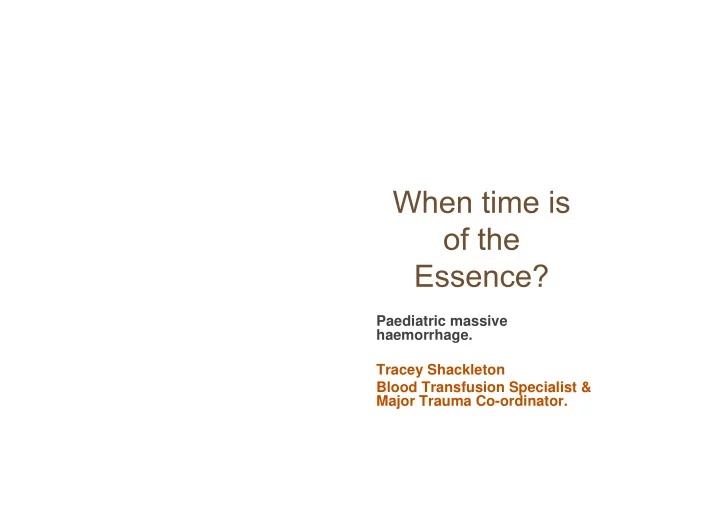 When time is of the Essence?

Paediatric massive haemorrhage.

Tracey Shackleton
Blood Transfusion Specialist & Major Trauma Co-ordinator.